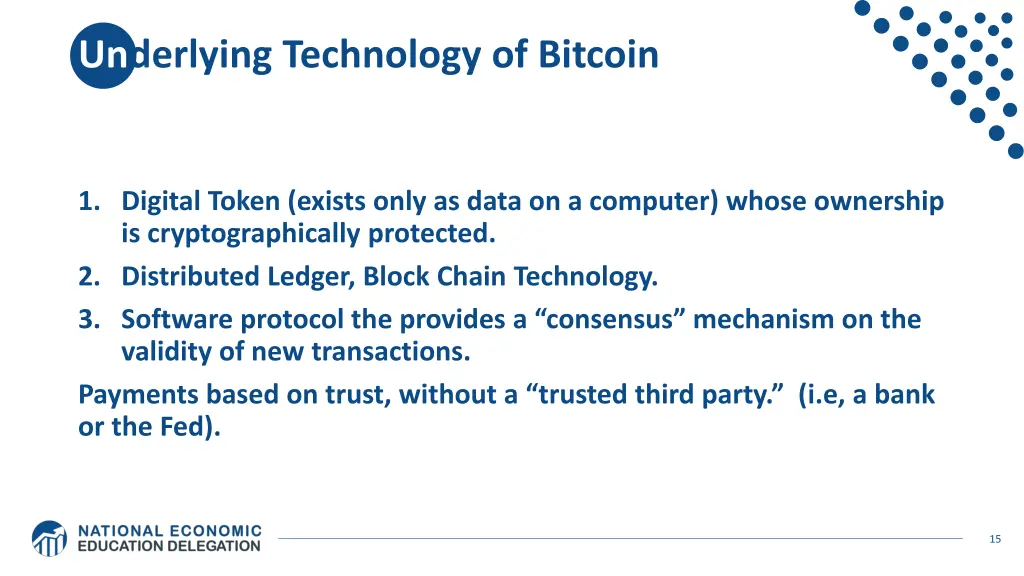 Underlying Technology of Bitcoin

1. Digital Token (exists only as data on a computer) whose ownership is cryptographically protected.
2. Distributed Ledger, Block Chain Technology.
3. Software protocol the provides a “consensus” mechanism on the validity of new transactions.

Payments based on trust, without a “trusted third party.” (i.e, a bank or the Fed).

NATIONAL ECONOMIC EDUCATION DELEGATION

15